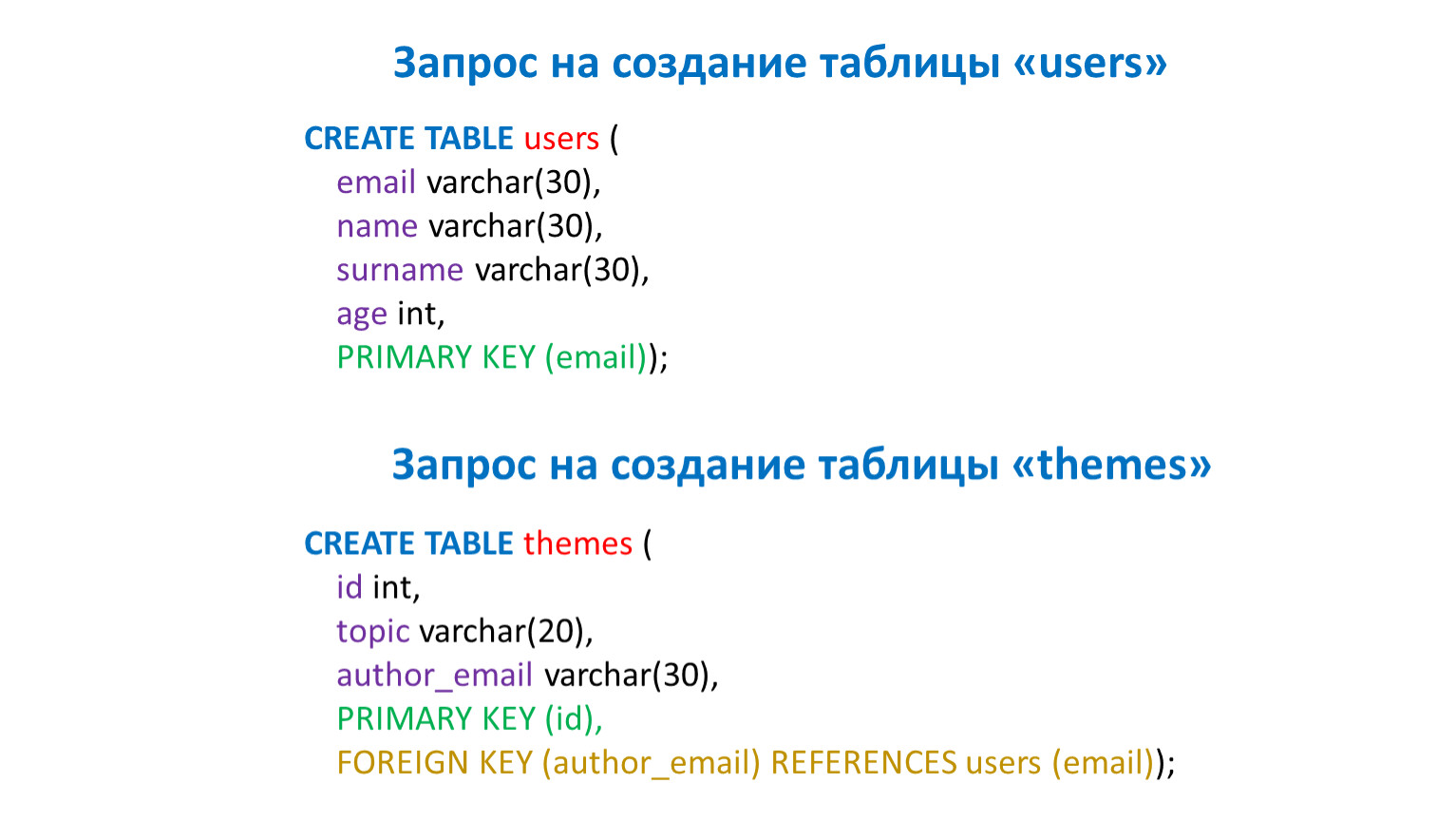 Запрос на создание таблицы «users»

CREATE TABLE users (
email varchar(30),
name varchar(30),
surname varchar(30),
age int,
PRIMARY KEY (email));

Запрос на создание таблицы «themes»

CREATE TABLE themes (
id int,
topic varchar(20),
author_email varchar(30),
PRIMARY KEY (id),
FOREIGN KEY (author_email) REFERENCES users (email));